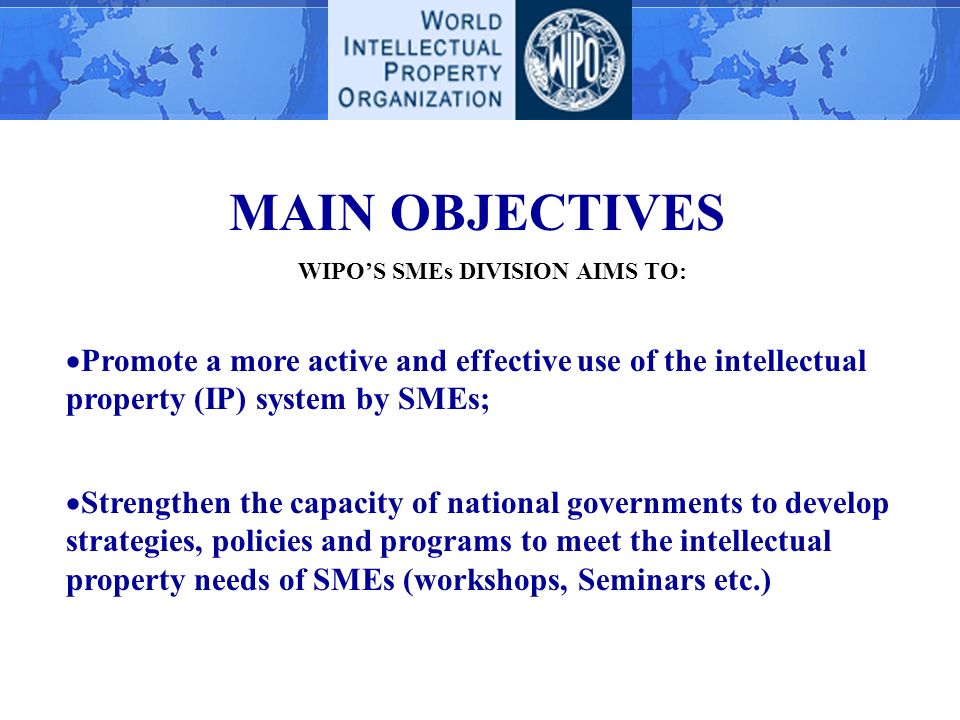 WORLD INTELLECTUAL PROPERTY ORGANIZATION

WIPO

MAIN OBJECTIVES

WIPO'S SMEs DIVISION AIMS TO:

•Promote a more active and effective use of the intellectual property (IP) system by SMEs;

•Strengthen the capacity of national governments to develop strategies, policies and programs to meet the intellectual property needs of SMEs (workshops, Seminars etc.)